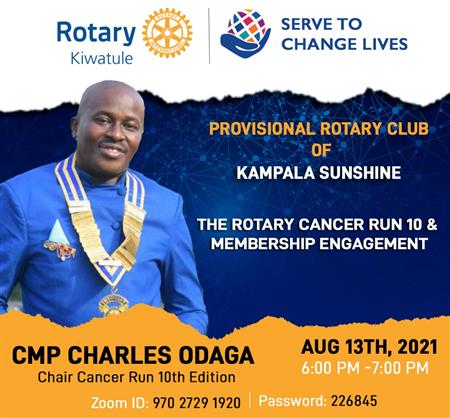 Rotary
Kiwatule

SERVE TO
CHANGE LIVES

PROVISIONAL ROTARY CLUB
OF
KAMPALA SUNSHINE

THE ROTARY CANCER RUN 10 &
MEMBERSHIP ENGAGEMENT

CMP CHARLES ODAGA
Chair Cancer Run 10th Edition

AUG 13TH, 2021
6:00 PM -7:00 PM

Zoom ID: 970 2729 1920
Password: 226845